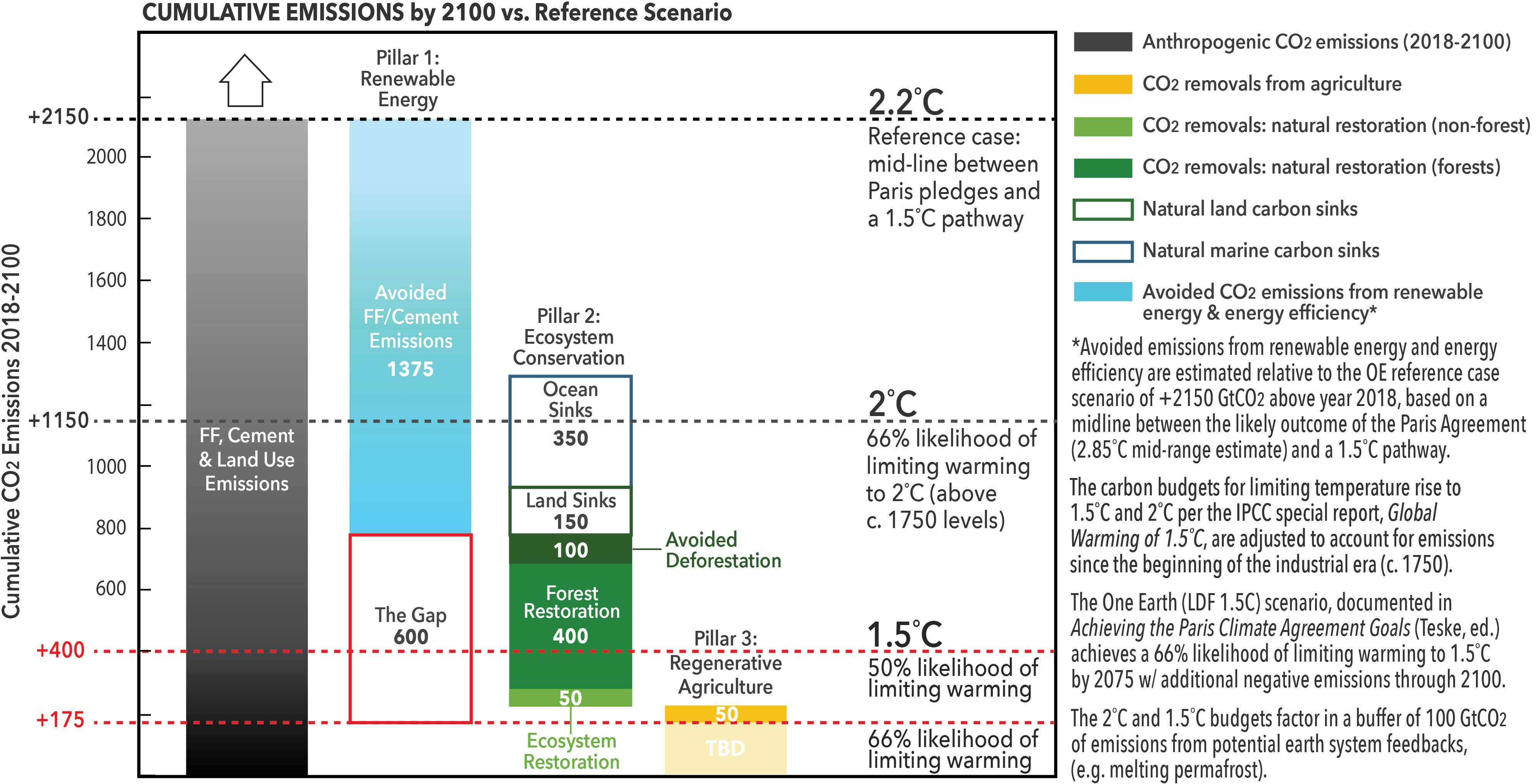 CUMULATIVE EMISSIONS by 2100 vs. Reference Scenario

Cumulative $CO_2$ Emissions 2018-2100

+2150
2000
1800
1600
1400
+1150
1000
800
600
+400
+175

FF, Cement & Land Use Emissions

Pillar 1: Renewable Energy

Avoided FF/Cement Emissions
1375

The Gap
600

Pillar 2: Ecosystem Conservation

Ocean Sinks
350

Land Sinks
150

100

Avoided Deforestation

Forest Restoration
400

50

Ecosystem Restoration

Pillar 3: Regenerative Agriculture

50

TBD

2.2°C
Reference case: mid-line between Paris pledges and a 1.5°C pathway

2°C
66% likelihood of limiting warming to 2°C (above c. 1750 levels)

1.5°C
50% likelihood of limiting warming

66% likelihood of limiting warming

Anthropogenic $CO_2$ emissions (2018-2100)
$CO_2$ removals from agriculture
$CO_2$ removals: natural restoration (non-forest)
$CO_2$ removals: natural restoration (forests)
Natural land carbon sinks
Natural marine carbon sinks
Avoided $CO_2$ emissions from renewable energy & energy efficiency*

*Avoided emissions from renewable energy and energy efficiency are estimated relative to the OE reference case scenario of +2150 $GtCO_2$ above year 2018, based on a midline between the likely outcome of the Paris Agreement (2.85°C mid-range estimate) and a 1.5°C pathway.

The carbon budgets for limiting temperature rise to 1.5°C and 2°C per the IPCC special report, Global Warming of 1.5°C, are adjusted to account for emissions since the beginning of the industrial era (c. 1750).

The One Earth (LDF 1.5C) scenario, documented in Achieving the Paris Climate Agreement Goals (Teske, ed.) achieves a 66% likelihood of limiting warming to 1.5°C by 2075 w/ additional negative emissions through 2100.

The 2°C and 1.5°C budgets factor in a buffer of 100 $GtCO_2$ of emissions from potential earth system feedbacks, (e.g. melting permafrost).